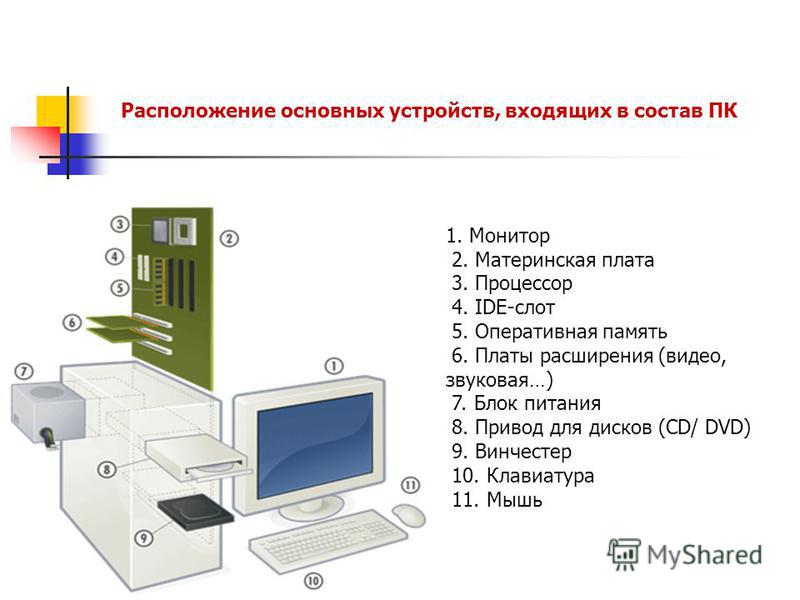 Расположение основных устройств, входящих в состав ПК

3
2
4
5
6
7
1
8
11
9
10

1. Монитор
2. Материнская плата
3. Процессор
4. IDE-слот
5. Оперативная память
6. Платы расширения (видео, звуковая…)
7. Блок питания
8. Привод для дисков (CD/ DVD)
9. Винчестер
10. Клавиатура
11. Мышь

MyShared